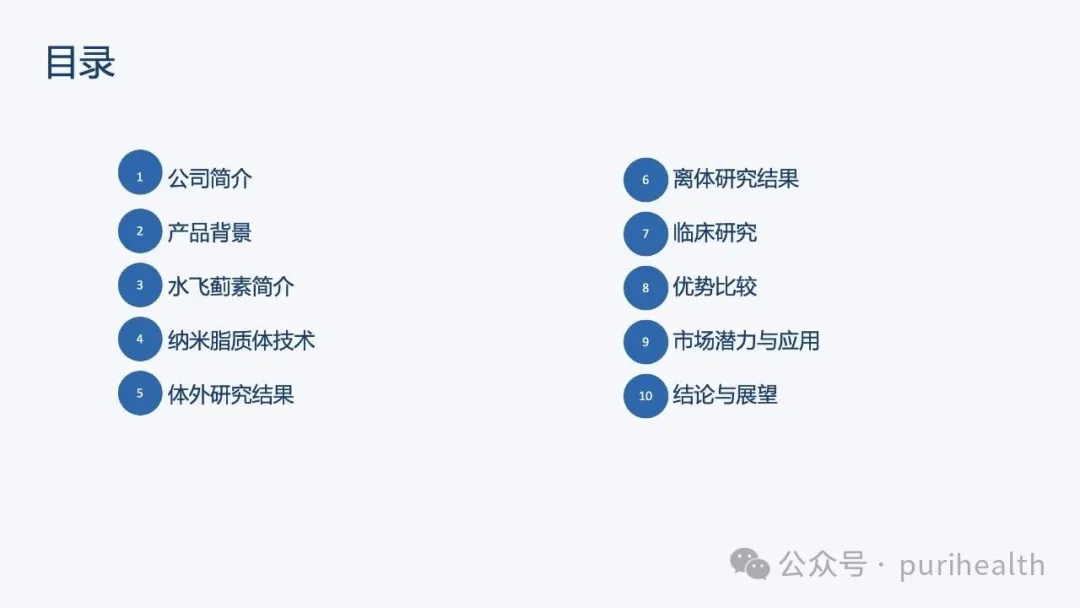 目录

1 公司简介
2 产品背景
3 水飞蓟素简介
4 纳米脂质体技术
5 体外研究结果

6 离体研究结果
7 临床研究
8 优势比较
9 市场潜力与应用
10 结论与展望

公众号 · purihealth